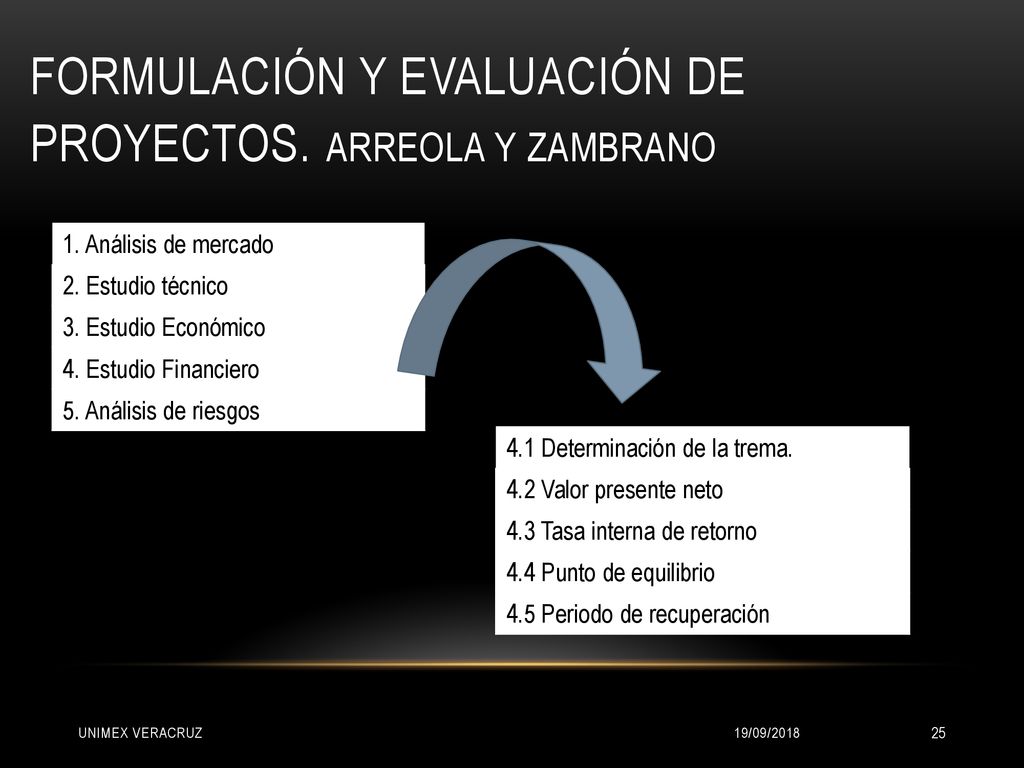 FORMULACIÓN Y EVALUACIÓN DE PROYECTOS. ARREOLA Y ZAMBRANO

1. Análisis de mercado
2. Estudio técnico
3. Estudio Económico
4. Estudio Financiero
5. Análisis de riesgos

4.1 Determinación de la trema.
4.2 Valor presente neto
4.3 Tasa interna de retorno
4.4 Punto de equilibrio
4.5 Periodo de recuperación

UNIMEX VERACRUZ
19/09/2018
25